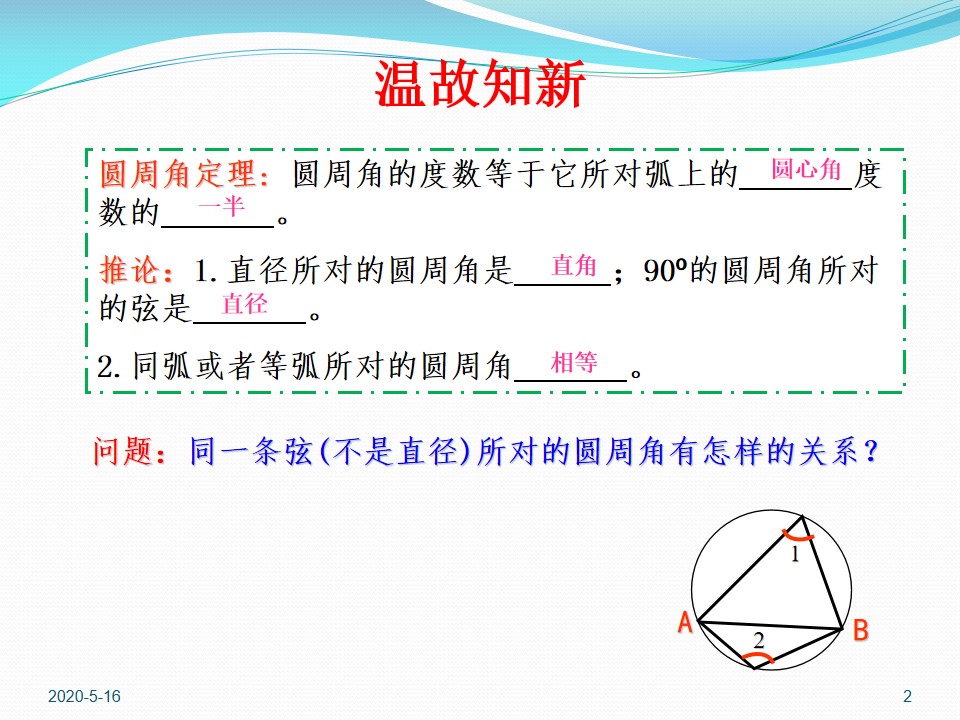 温故知新

圆周角定理：圆周角的度数等于它所对弧上的 圆心角 度数的 一半 。

推论：1. 直径所对的圆周角是 直角 ；$90^o$的圆周角所对的弦是 直径 。

2. 同弧或者等弧所对的圆周角 相等 。

问题：同一条弦(不是直径)所对的圆周角有怎样的关系？

1

A

B

2

2020-5-16

2